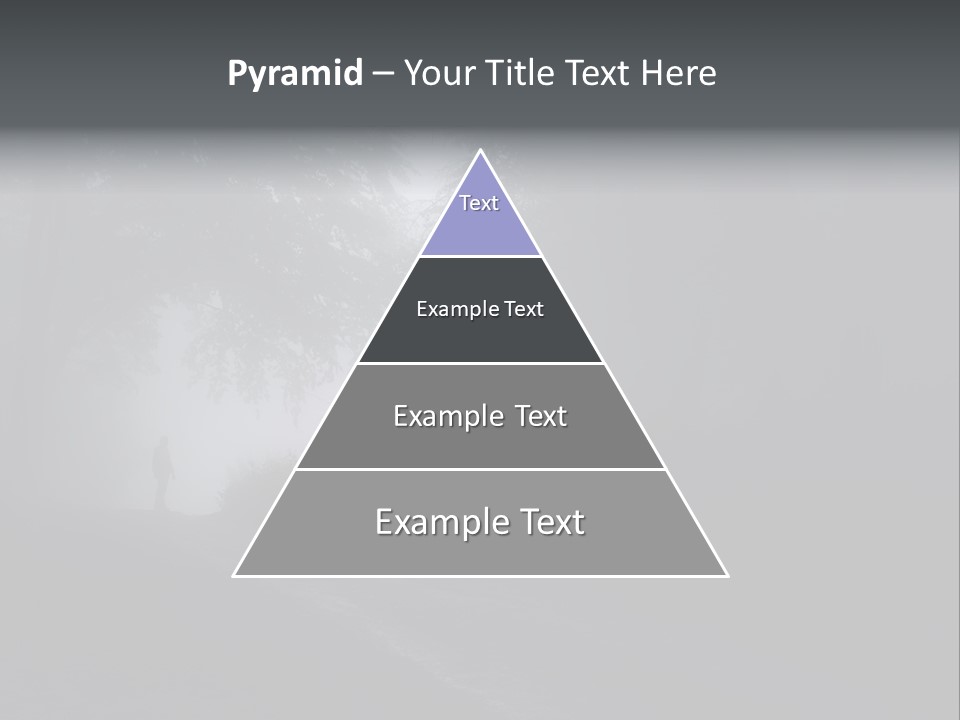 Pyramid – Your Title Text Here

Text

Example Text

Example Text

Example Text